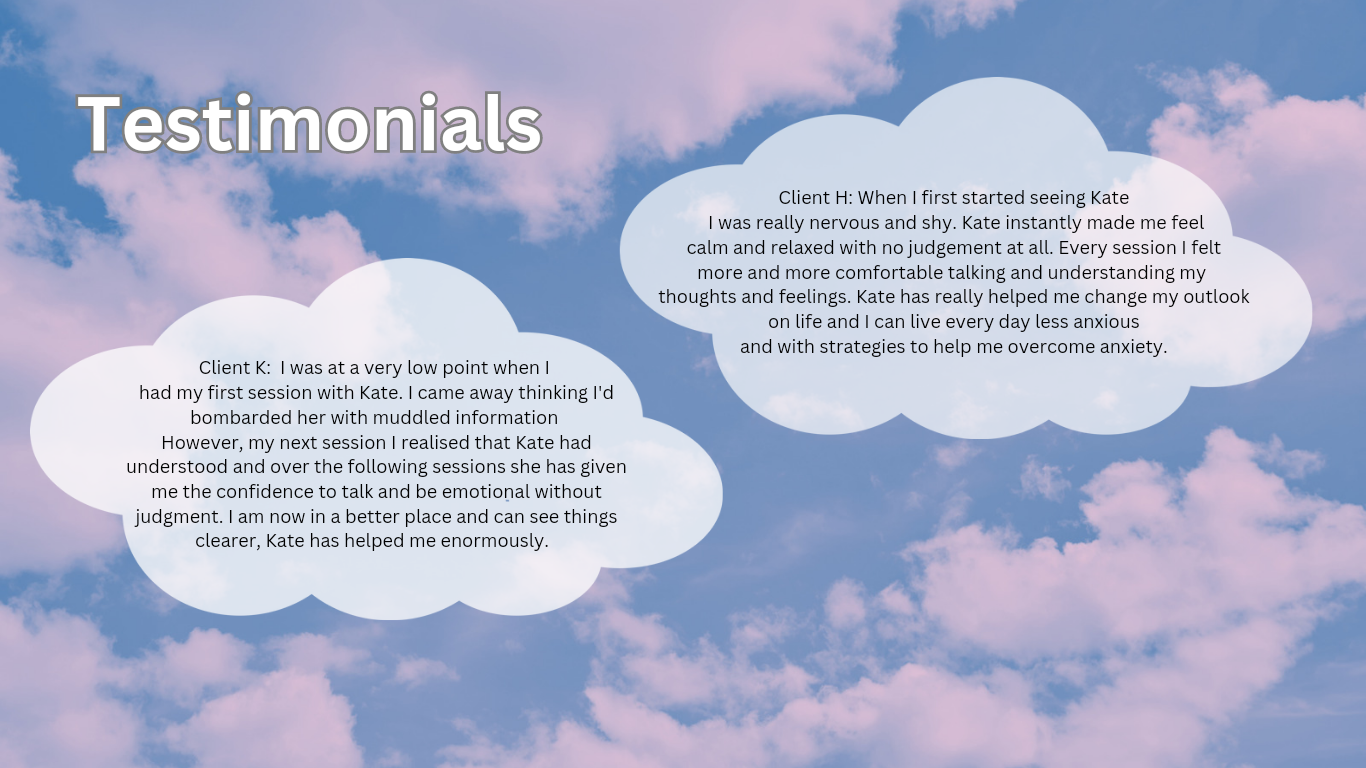 Testimonials

Client H: When I first started seeing Kate I was really nervous and shy. Kate instantly made me feel calm and relaxed with no judgement at all. Every session I felt more and more comfortable talking and understanding my thoughts and feelings. Kate has really helped me change my outlook on life and I can live every day less anxious and with strategies to help me overcome anxiety.

Client K: I was at a very low point when I had my first session with Kate. I came away thinking I'd bombarded her with muddled information However, my next session I realised that Kate had understood and over the following sessions she has given me the confidence to talk and be emotional without judgment. I am now in a better place and can see things clearer, Kate has helped me enormously.